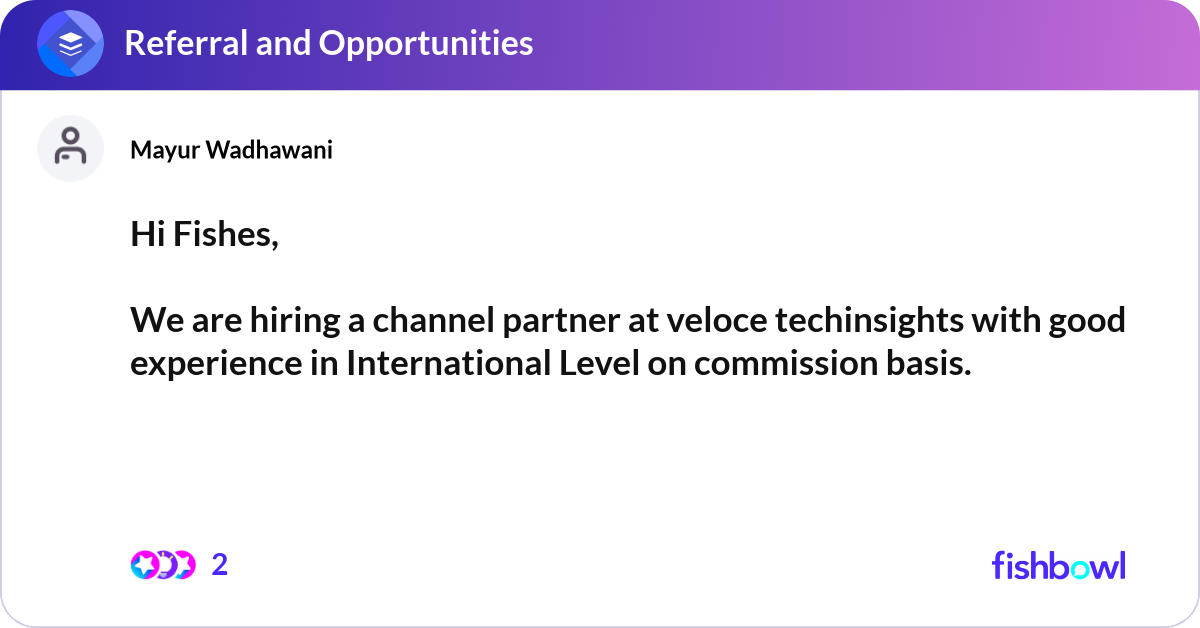 Referral and Opportunities

Mayur Wadhawani

Hi Fishes,

We are hiring a channel partner at veloce techinsights with good experience in International Level on commission basis.

2

fishbowl